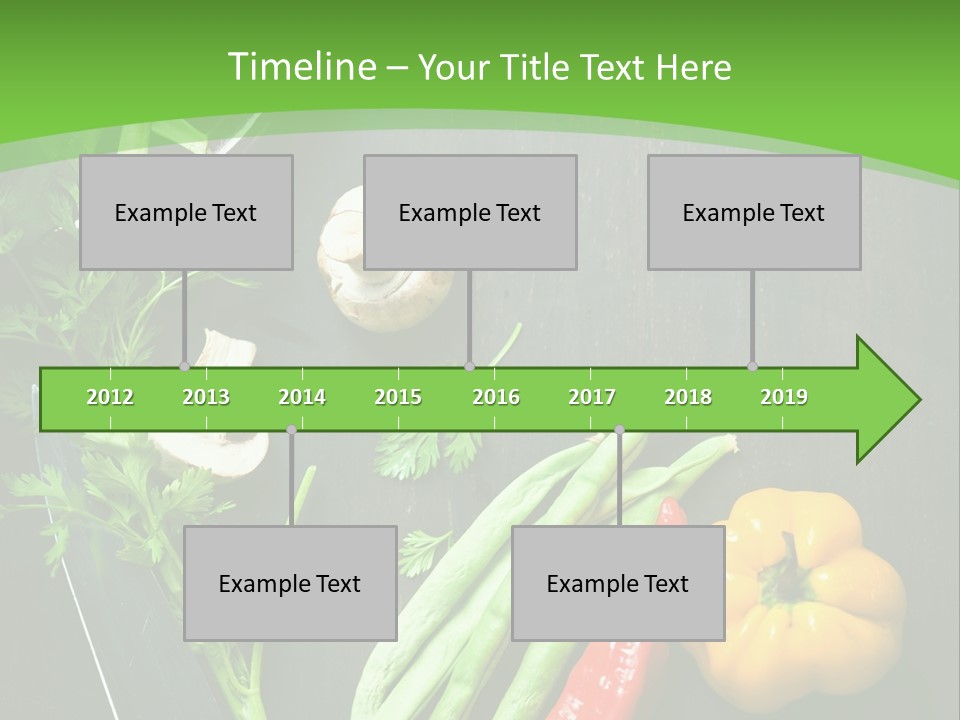 Timeline – Your Title Text Here

Example Text

Example Text

Example Text

2012 2013 2014 2015 2016 2017 2018 2019

Example Text

Example Text